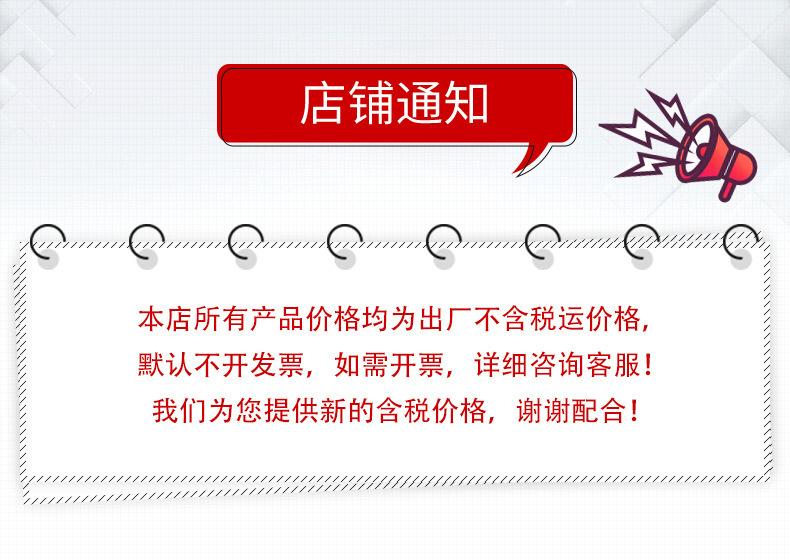 店铺通知

本店所有产品价格均为出厂不含税运价格，
默认不开发票，如需开票，详细咨询客服！
我们为您提供新的含税价格，谢谢配合！